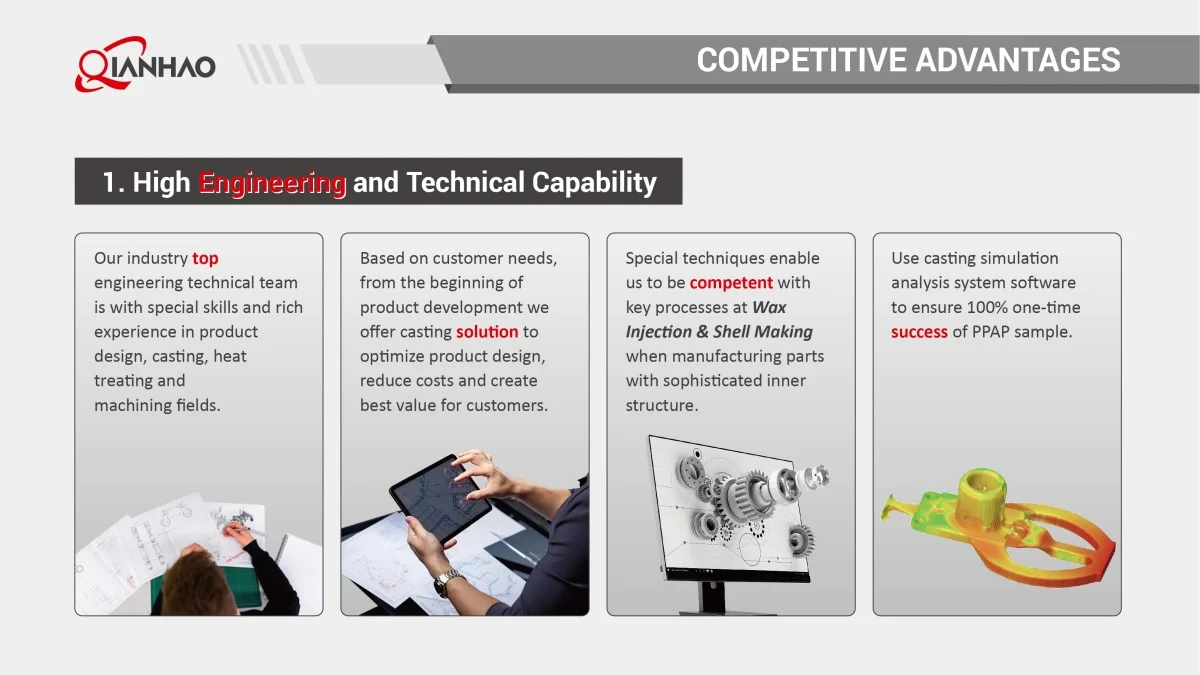 QIANHAO

COMPETITIVE ADVANTAGES

1. High Engineering and Technical Capability

Our industry top engineering technical team is with special skills and rich experience in product design, casting, heat treating and machining fields.

Based on customer needs, from the beginning of product development we offer casting solution to optimize product design, reduce costs and create best value for customers.

Special techniques enable us to be competent with key processes at Wax Injection & Shell Making when manufacturing parts with sophisticated inner structure.

Use casting simulation analysis system software to ensure 100% one-time success of PPAP sample.